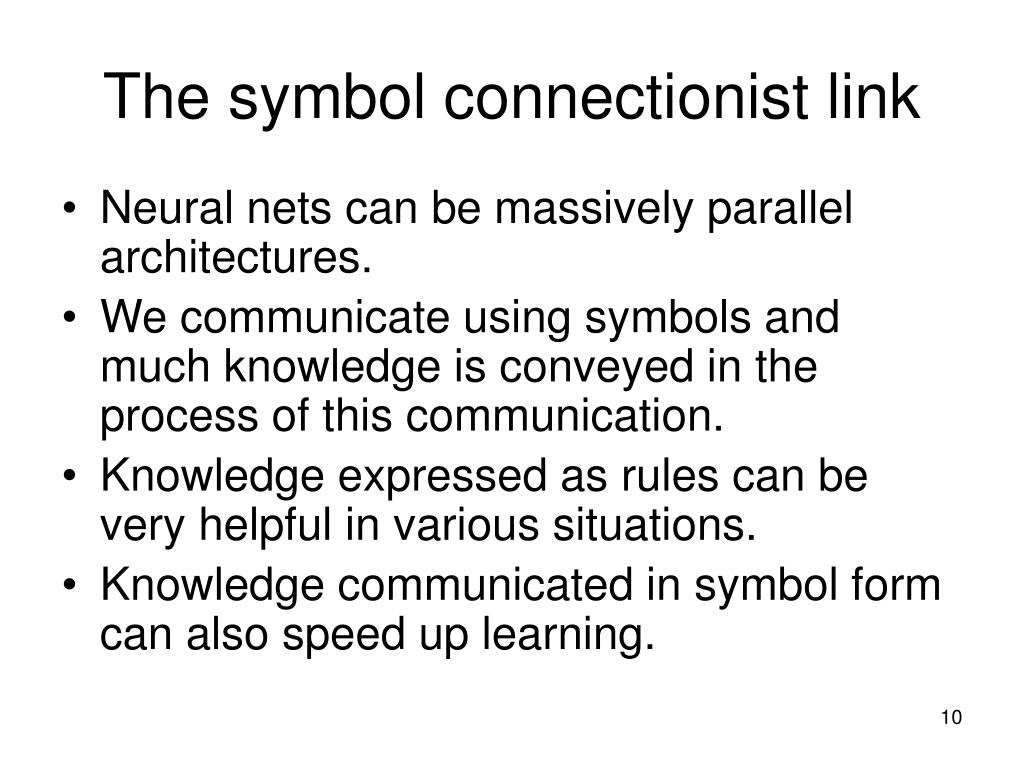 The symbol connectionist link

• Neural nets can be massively parallel architectures.
• We communicate using symbols and much knowledge is conveyed in the process of this communication.
• Knowledge expressed as rules can be very helpful in various situations.
• Knowledge communicated in symbol form can also speed up learning.

10